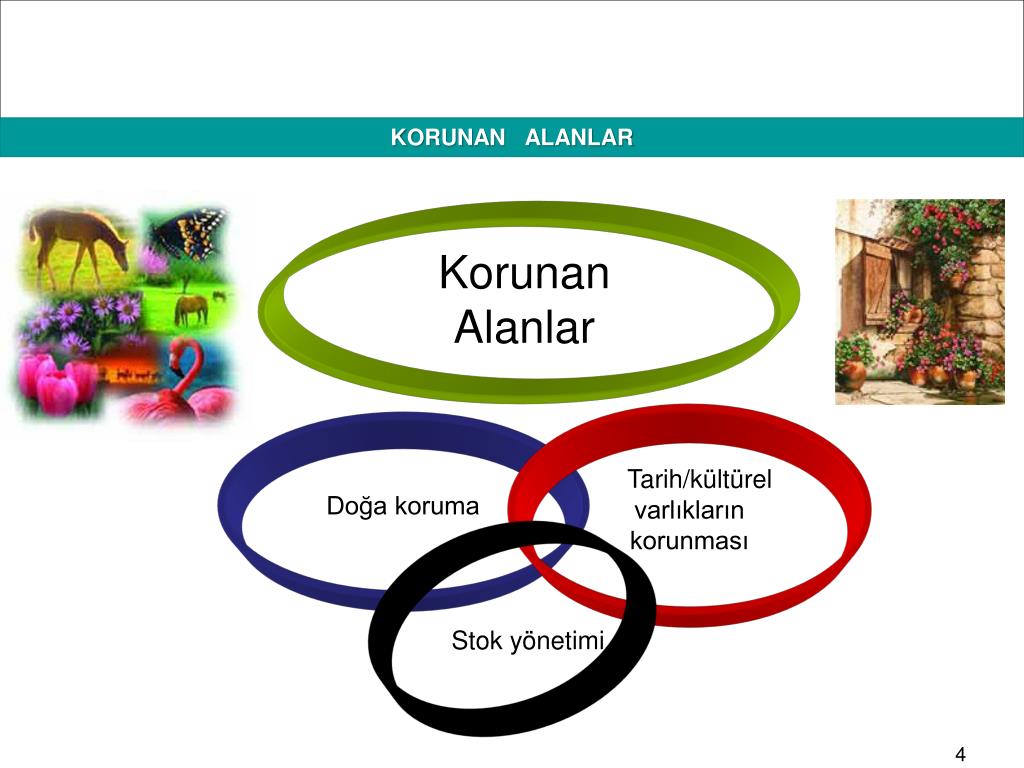 KORUNAN ALANLAR

Korunan Alanlar

Doğa koruma

Tarih/kültürel varlıkların korunması

Stok yönetimi

4